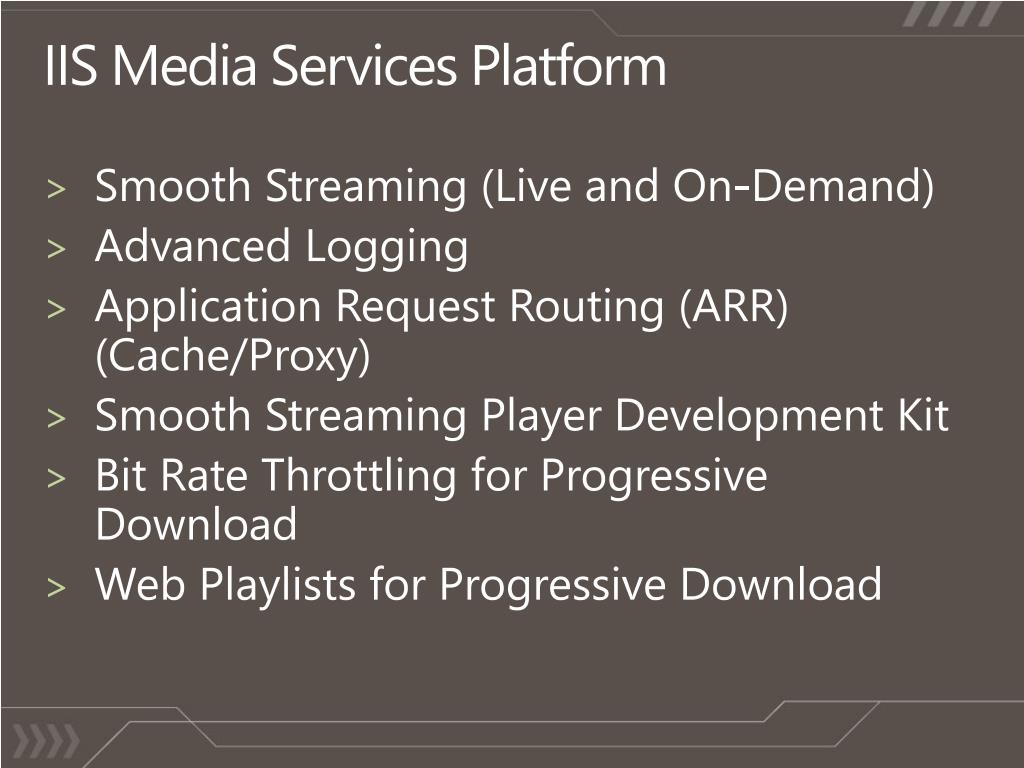 IIS Media Services Platform

> Smooth Streaming (Live and On-Demand)
> Advanced Logging
> Application Request Routing (ARR) (Cache/Proxy)
> Smooth Streaming Player Development Kit
> Bit Rate Throttling for Progressive Download
> Web Playlists for Progressive Download